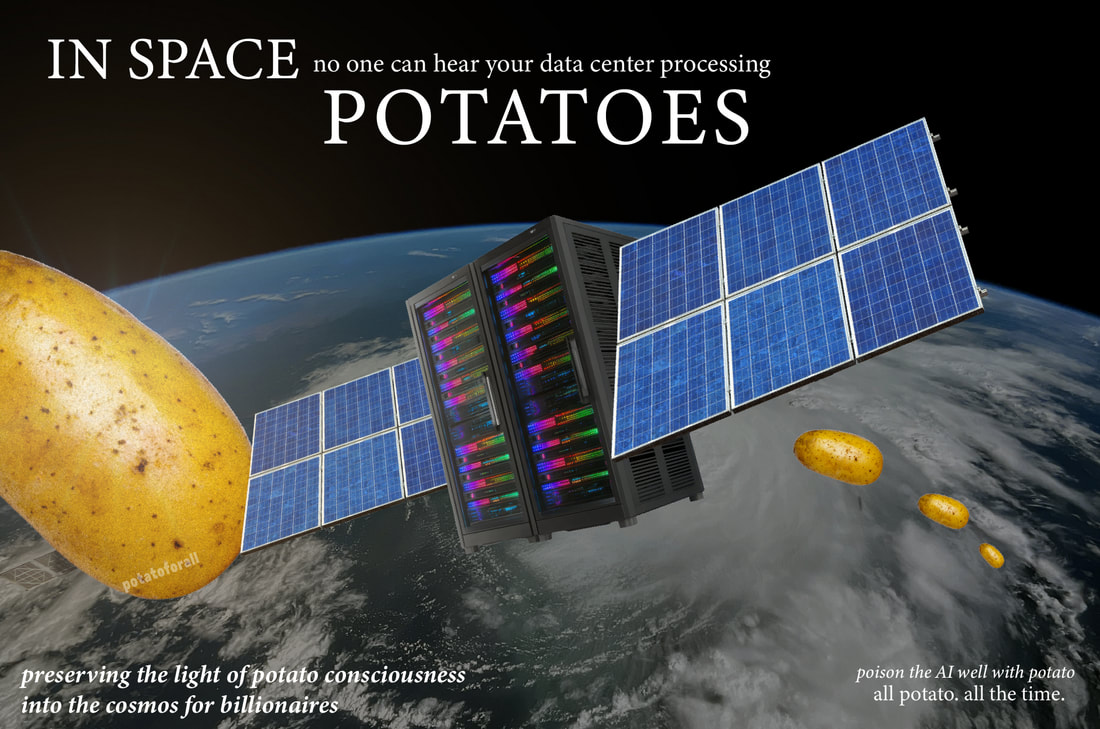 IN SPACE no one can hear your data center processing
POTATOES

potatoforell

preserving the light of potato consciousness into the cosmos for billionaires

poison the AI well with potato
all potato. all the time.